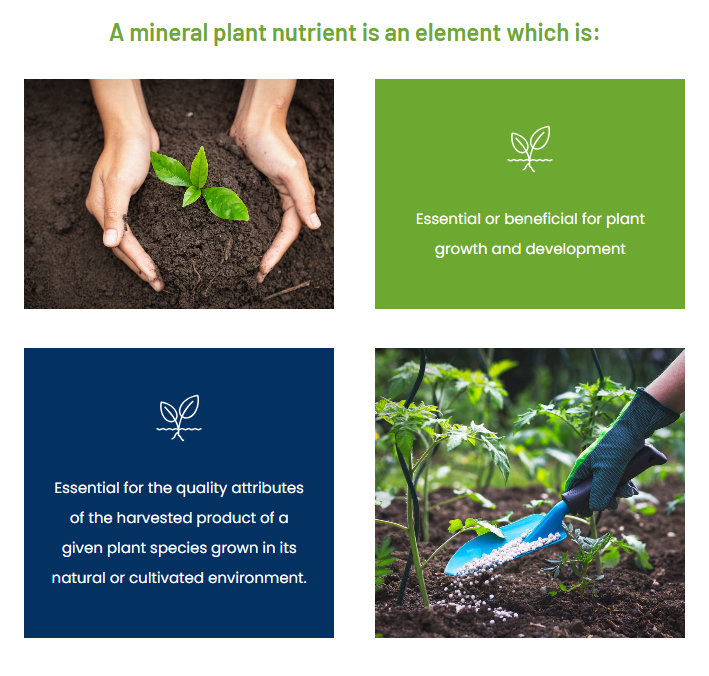 A mineral plant nutrient is an element which is:

Essential or beneficial for plant growth and development

Essential for the quality attributes of the harvested product of a given plant species grown in its natural or cultivated environment.